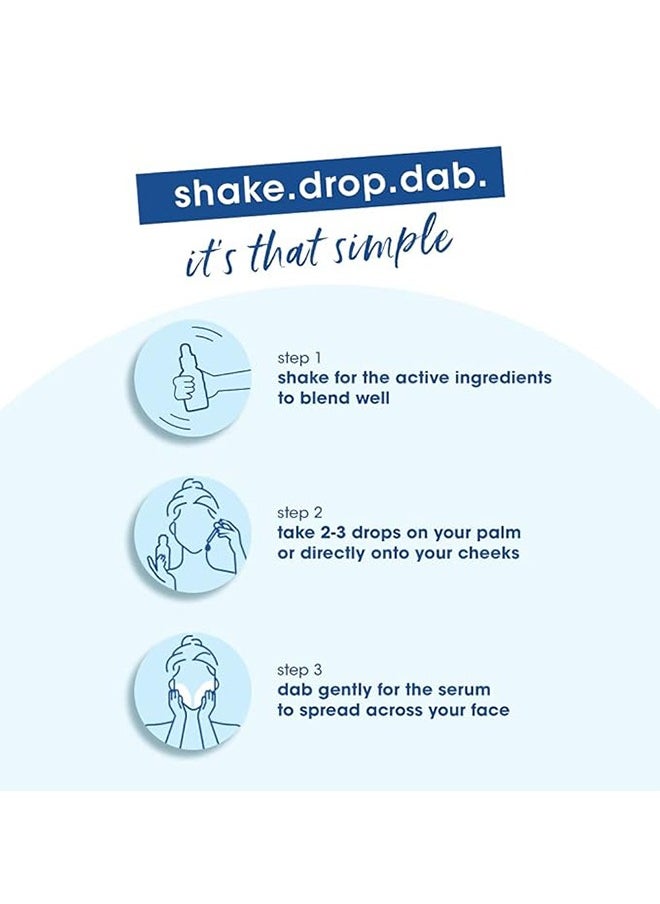 shake.drop.dab.

it's that simple

step 1
shake for the active ingredients to blend well

step 2
take 2-3 drops on your palm or directly onto your cheeks

step 3
dab gently for the serum to spread across your face